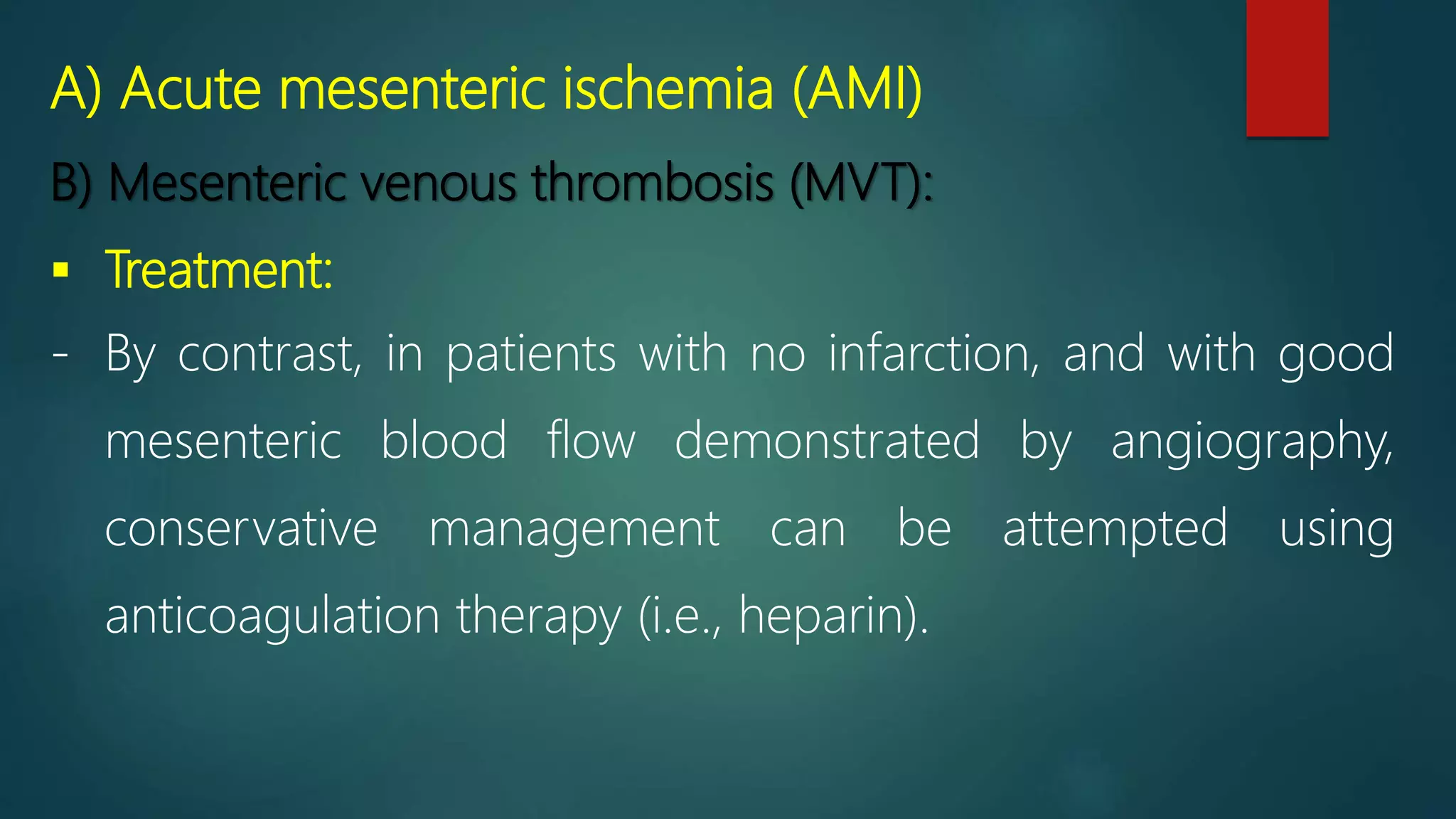 A) Acute mesenteric ischemia (AMI)

B) Mesenteric venous thrombosis (MVT):

▪ Treatment:

- By contrast, in patients with no infarction, and with good mesenteric blood flow demonstrated by angiography, conservative management can be attempted using anticoagulation therapy (i.e., heparin).